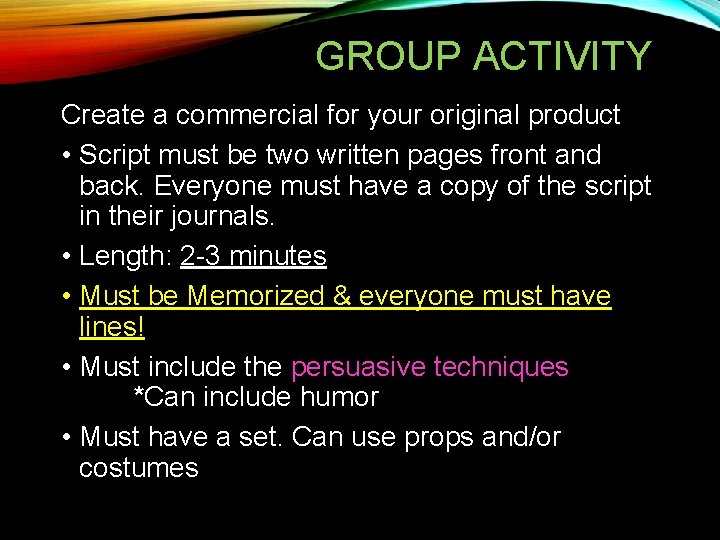 GROUP ACTIVITY

Create a commercial for your original product

• Script must be two written pages front and back. Everyone must have a copy of the script in their journals.

• Length: 2-3 minutes

• Must be Memorized & everyone must have lines!

• Must include the persuasive techniques
*Can include humor

• Must have a set. Can use props and/or costumes